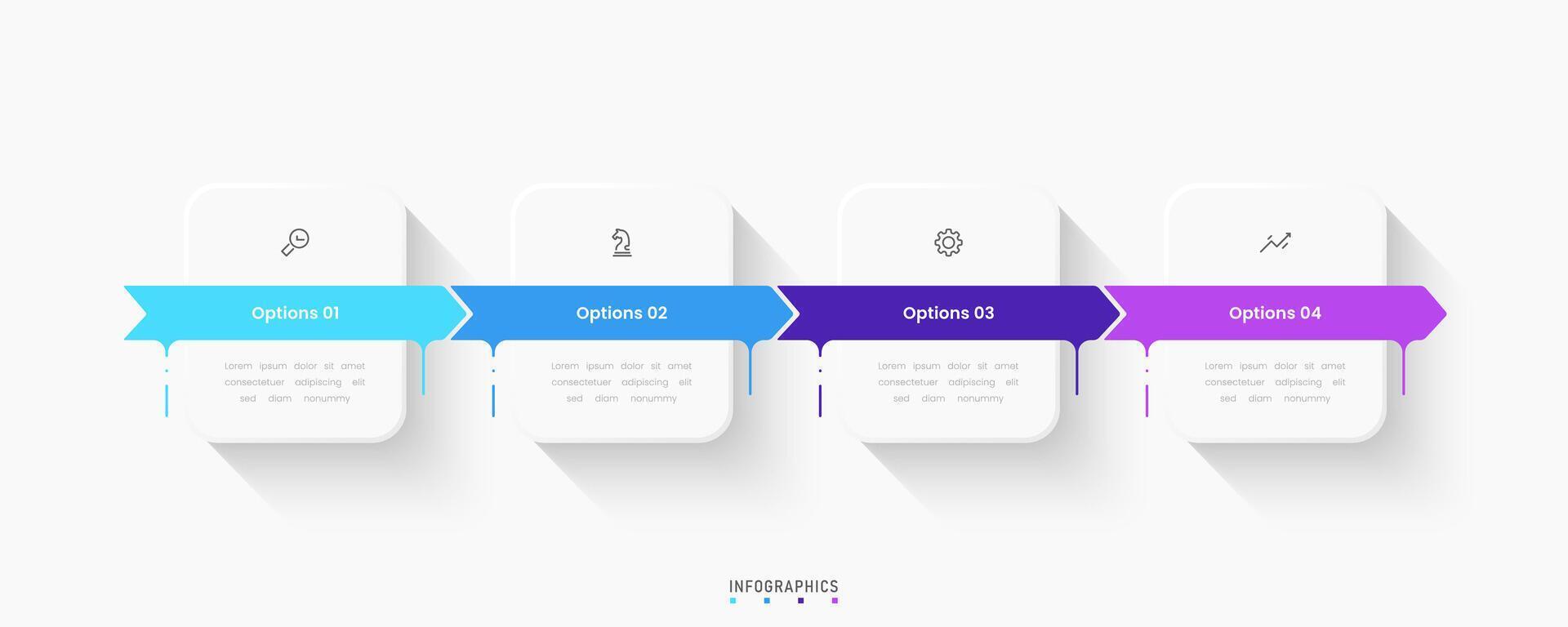 Options 01

Lorem ipsum dolor sit amet consectetuer adipiscing elit sed diam nonummy

Options 02

Lorem ipsum dolor sit amet consectetuer adipiscing elit sed diam nonummy

Options 03

Lorem ipsum dolor sit amet consectetuer adipiscing elit sed diam nonummy

Options 04

Lorem ipsum dolor sit amet consectetuer adipiscing elit sed diam nonummy

INFOGRAPHICS